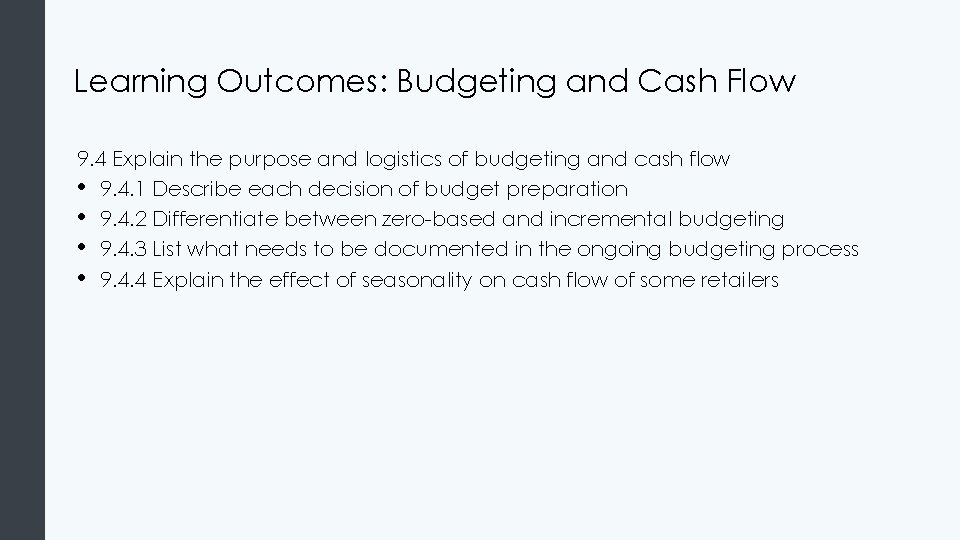 Learning Outcomes: Budgeting and Cash Flow

9.4 Explain the purpose and logistics of budgeting and cash flow
• 9.4.1 Describe each decision of budget preparation
• 9.4.2 Differentiate between zero-based and incremental budgeting
• 9.4.3 List what needs to be documented in the ongoing budgeting process
• 9.4.4 Explain the effect of seasonality on cash flow of some retailers